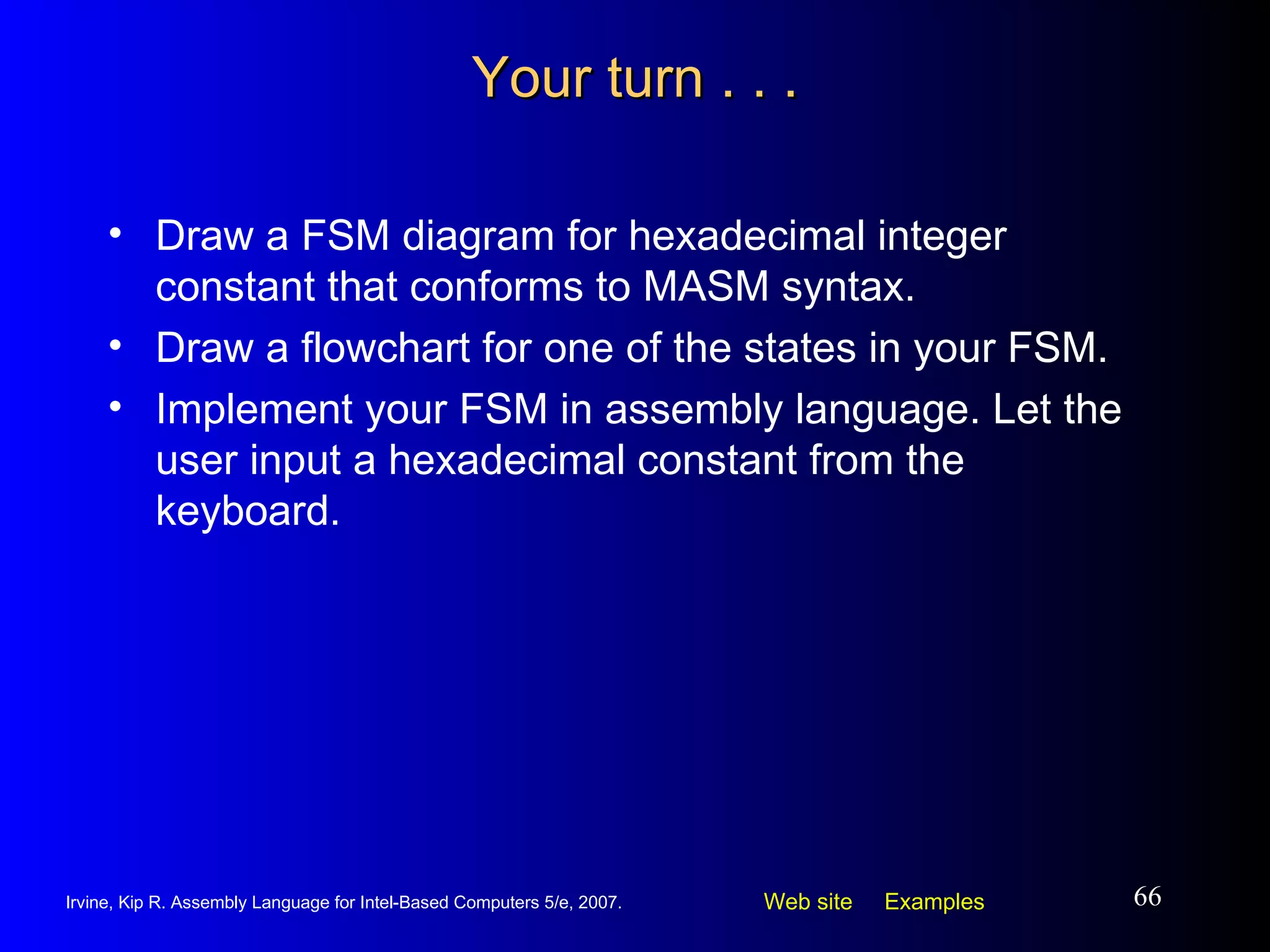 Your turn . . .

• Draw a FSM diagram for hexadecimal integer constant that conforms to MASM syntax.
• Draw a flowchart for one of the states in your FSM.
• Implement your FSM in assembly language. Let the user input a hexadecimal constant from the keyboard.

Irvine, Kip R. Assembly Language for Intel-Based Computers 5/e, 2007.

Web site Examples

66